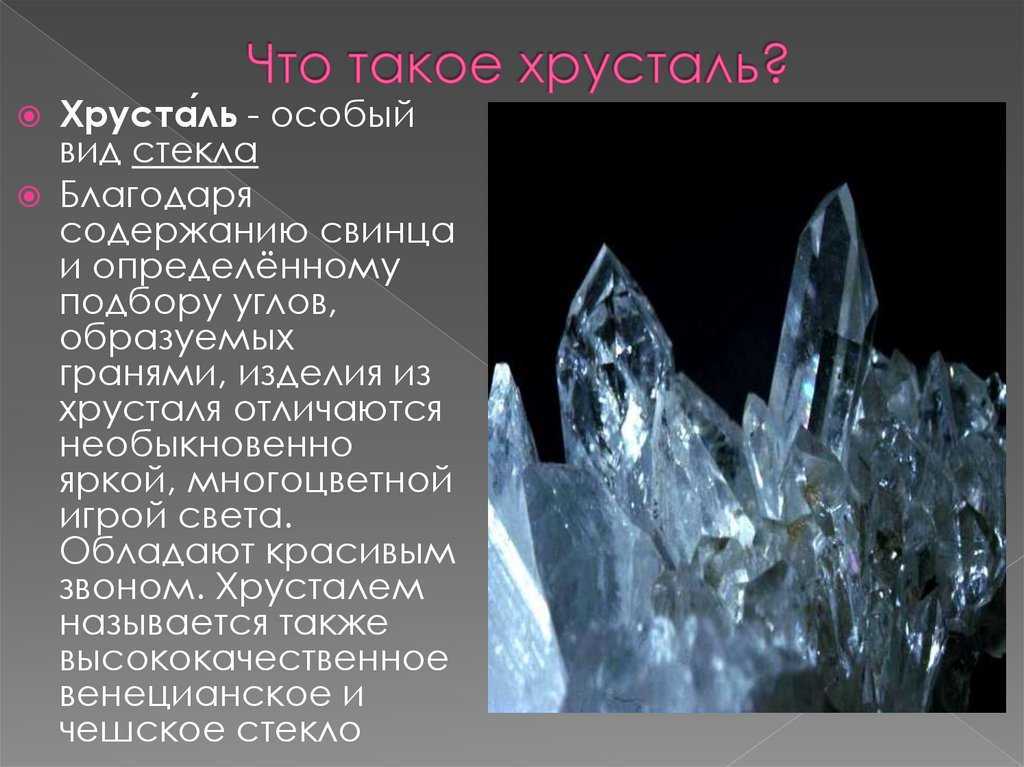 Что такое хрусталь?

Хруста́ль - особый вид стекла

Благодаря содержанию свинца и определённому подбору углов, образуемых гранями, изделия из хрусталя отличаются необыкновенно яркой, многоцветной игрой света. Обладают красивым звоном. Хрусталем называется также высококачественное венецианское и чешское стекло